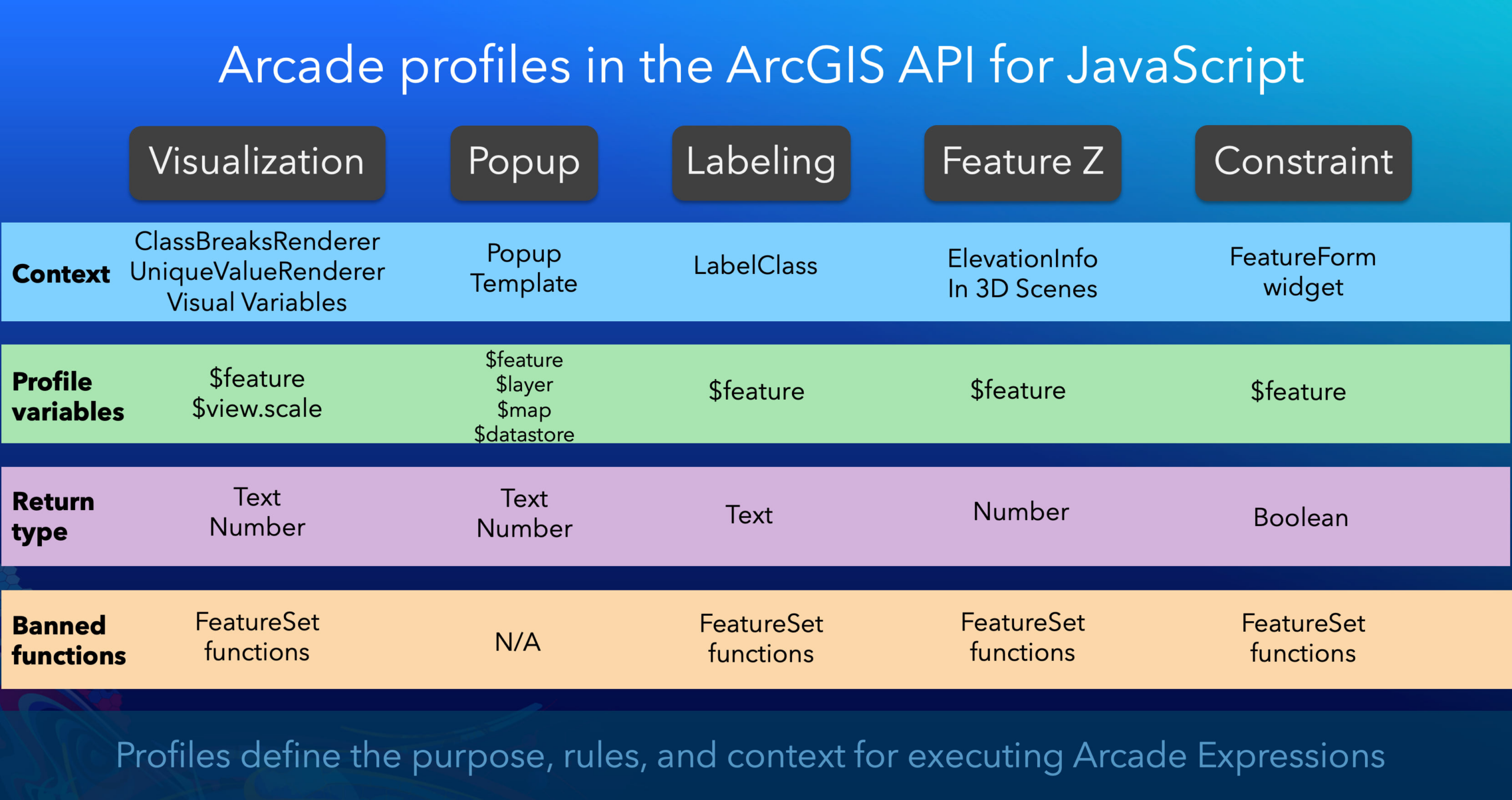 Arcade profiles in the ArcGIS API for JavaScript

|  | Visualization | Popup | Labeling | Feature Z | Constraint |
|---|---|---|---|---|---|
| **Context** | ClassBreaksRenderer UniqueValueRenderer Visual Variables | Popup Template | LabelClass | ElevationInfo In 3D Scenes | FeatureForm widget |
| **Profile variables** | \$feature \$view.scale | \$feature \$layer \$map \$datastore | \$feature | \$feature | \$feature |
| **Return type** | Text Number | Text Number | Text | Number | Boolean |
| **Banned functions** | FeatureSet functions | N/A | FeatureSet functions | FeatureSet functions | FeatureSet functions |

Profiles define the purpose, rules, and context for executing Arcade Expressions